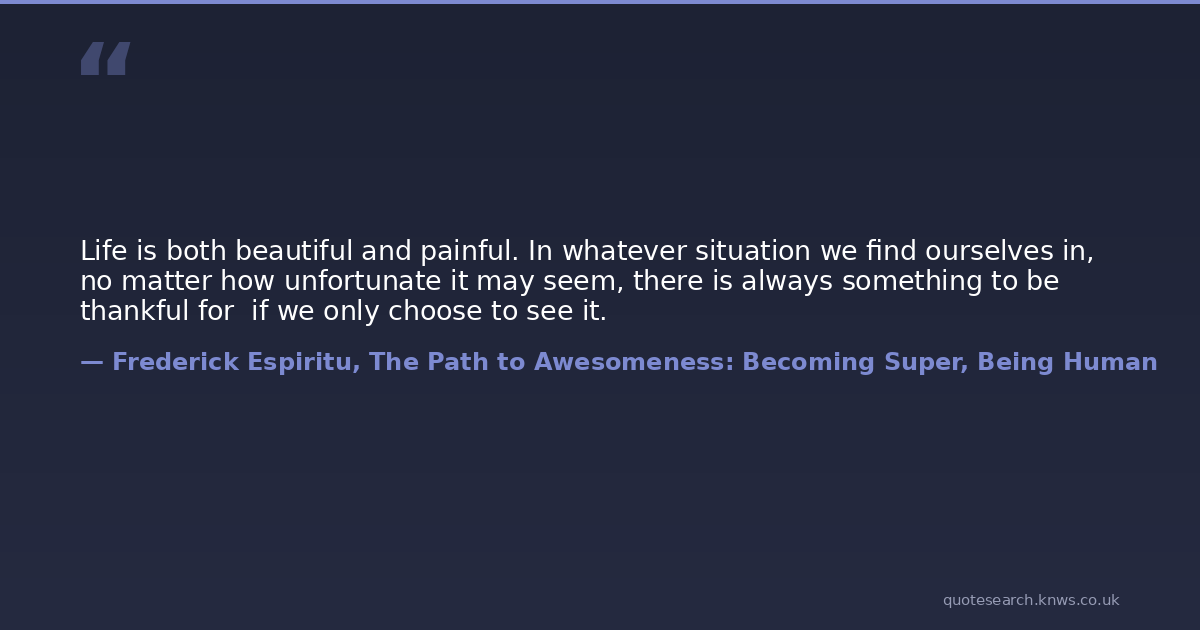 “

Life is both beautiful and painful. In whatever situation we find ourselves in, no matter how unfortunate it may seem, there is always something to be thankful for  if we only choose to see it.

— Frederick Espiritu, The Path to Awesomeness: Becoming Super, Being Human

quotesearch.knws.co.uk